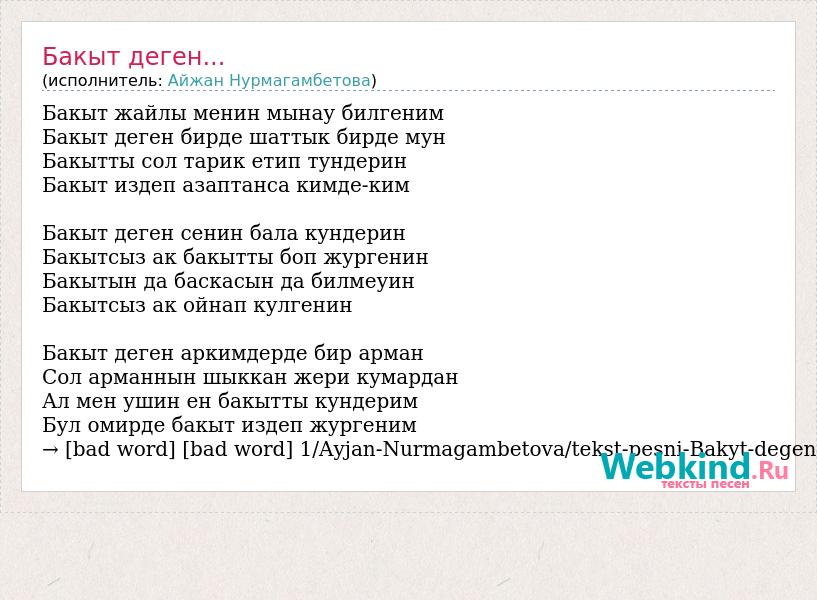 Бакыт деген...
(исполнитель: Айжан Нурмагамбетова)

Бакыт жайлы менин мынау билгеним
Бакыт деген бирде шаттык бирде мун
Бакытты сол тарик етип тундерин
Бакыт издеп азаптанса кимде-ким

Бакыт деген сенин бала кундерин
Бакытсыз ак бакытты боп жургенин
Бакытын да баскасын да билмеуин
Бакытсыз ак ойнап кулгенин

Бакыт деген аркимдерде бир арман
Сол арманнын шыккан жери кумардан
Ал мен ушин ен бакытты кундерим
Бул омирде бакыт издеп жургеним
→ [bad word] [bad word] 1/Ayjan-Nurmagambetova/tekst-pesni-Bakyt-degen

Webkind.Ru
тексты песен